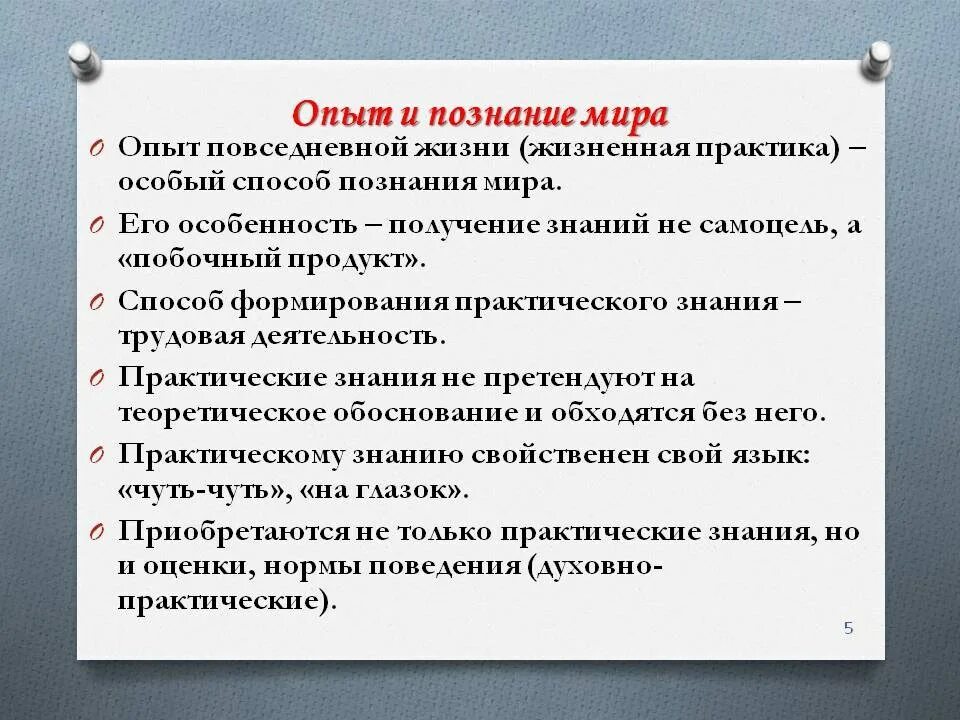 Опыт и познание мира

Опыт повседневной жизни (жизненная практика) – особый способ познания мира.

Его особенность – получение знаний не самоцель, а «побочный продукт».

Способ формирования практического знания – трудовая деятельность.

Практические знания не претендуют на теоретическое обоснование и обходятся без него.

Практическому знанию свойственен свой язык: «чуть-чуть», «на глазок».

Приобретаются не только практические знания, но и оценки, нормы поведения (духовно-практические).

5